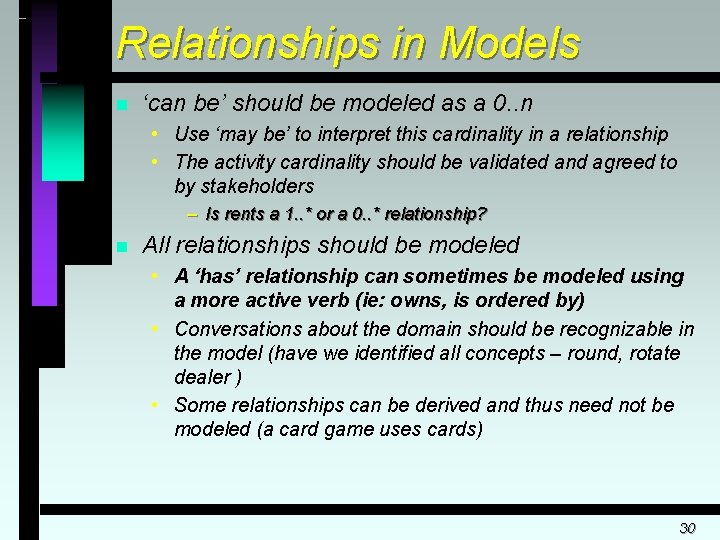 Relationships in Models

‘can be’ should be modeled as a 0..n

• Use ‘may be’ to interpret this cardinality in a relationship
• The activity cardinality should be validated and agreed to by stakeholders
– Is rents a 1..* or a 0..* relationship?

All relationships should be modeled

• A ‘has’ relationship can sometimes be modeled using a more active verb (ie: owns, is ordered by)
• Conversations about the domain should be recognizable in the model (have we identified all concepts – round, rotate dealer )
• Some relationships can be derived and thus need not be modeled (a card game uses cards)

30